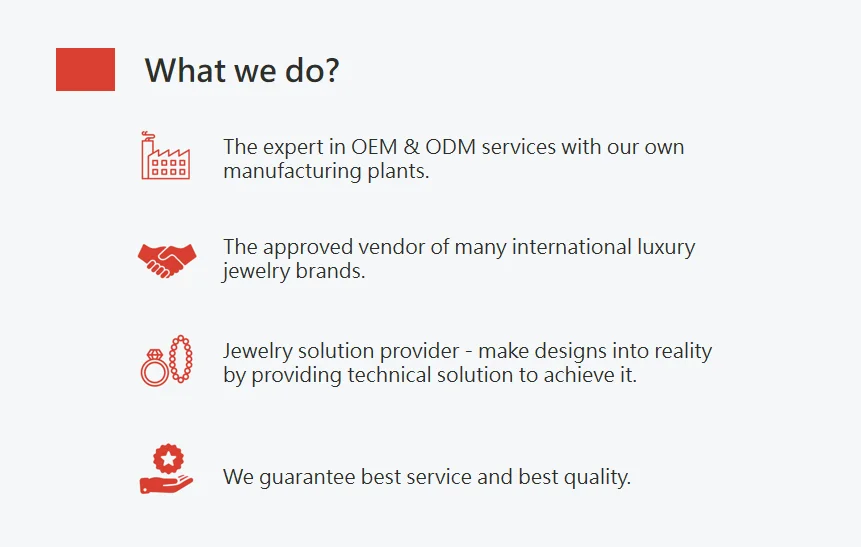 What we do?

The expert in OEM & ODM services with our own manufacturing plants.

The approved vendor of many international luxury jewelry brands.

Jewelry solution provider - make designs into reality by providing technical solution to achieve it.

We guarantee best service and best quality.